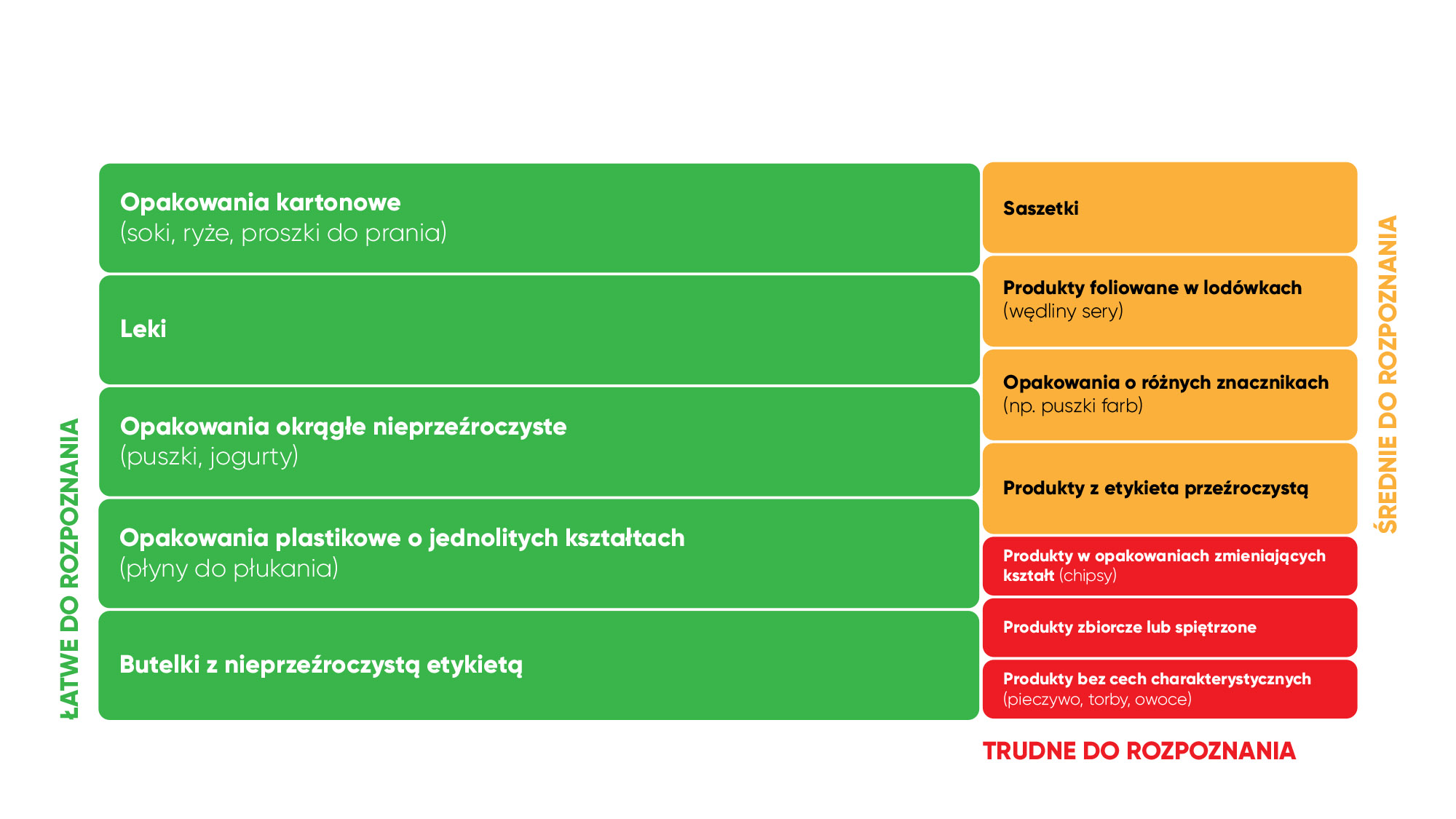 ŁATWE DO ROZPOZNANIA

Opakowania kartonowe
(soki, ryże, proszki do prania)

Leki

Opakowania okrągłe nieprzeźroczyste
(puszki, jogurty)

Opakowania plastikowe o jednolitych kształtach
(płyny do płukania)

Butelki z nieprzeźroczystą etykietą

Saszetki

Produkty foliowane w lodówkach
(wędliny sery)

Opakowania o różnych znacznikach
(np. puszki farb)

Produkty z etykieta przeźroczystą

ŚREDNIE DO ROZPOZNANIA

Produkty w opakowaniach zmieniających kształt (chipsy)

Produkty zbiorcze lub spiętrzone

Produkty bez cech charakterystycznych
(pieczywo, torby, owoce)

TRUDNE DO ROZPOZNANIA